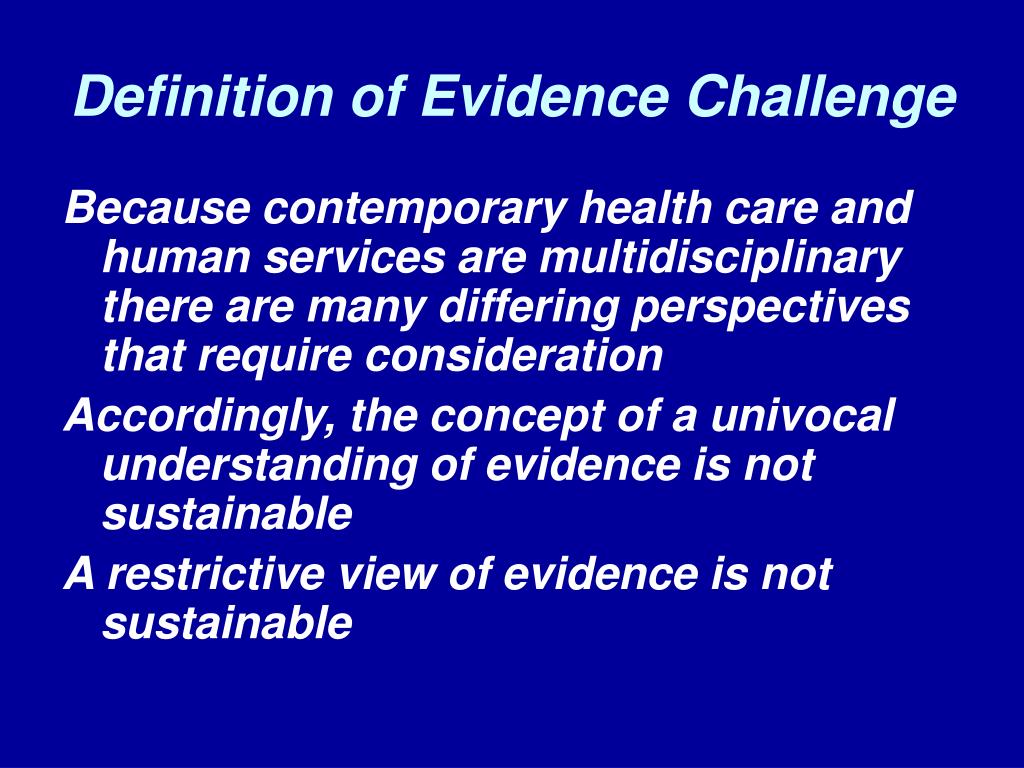 Definition of Evidence Challenge

Because contemporary health care and human services are multidisciplinary there are many differing perspectives that require consideration

Accordingly, the concept of a univocal understanding of evidence is not sustainable

A restrictive view of evidence is not sustainable